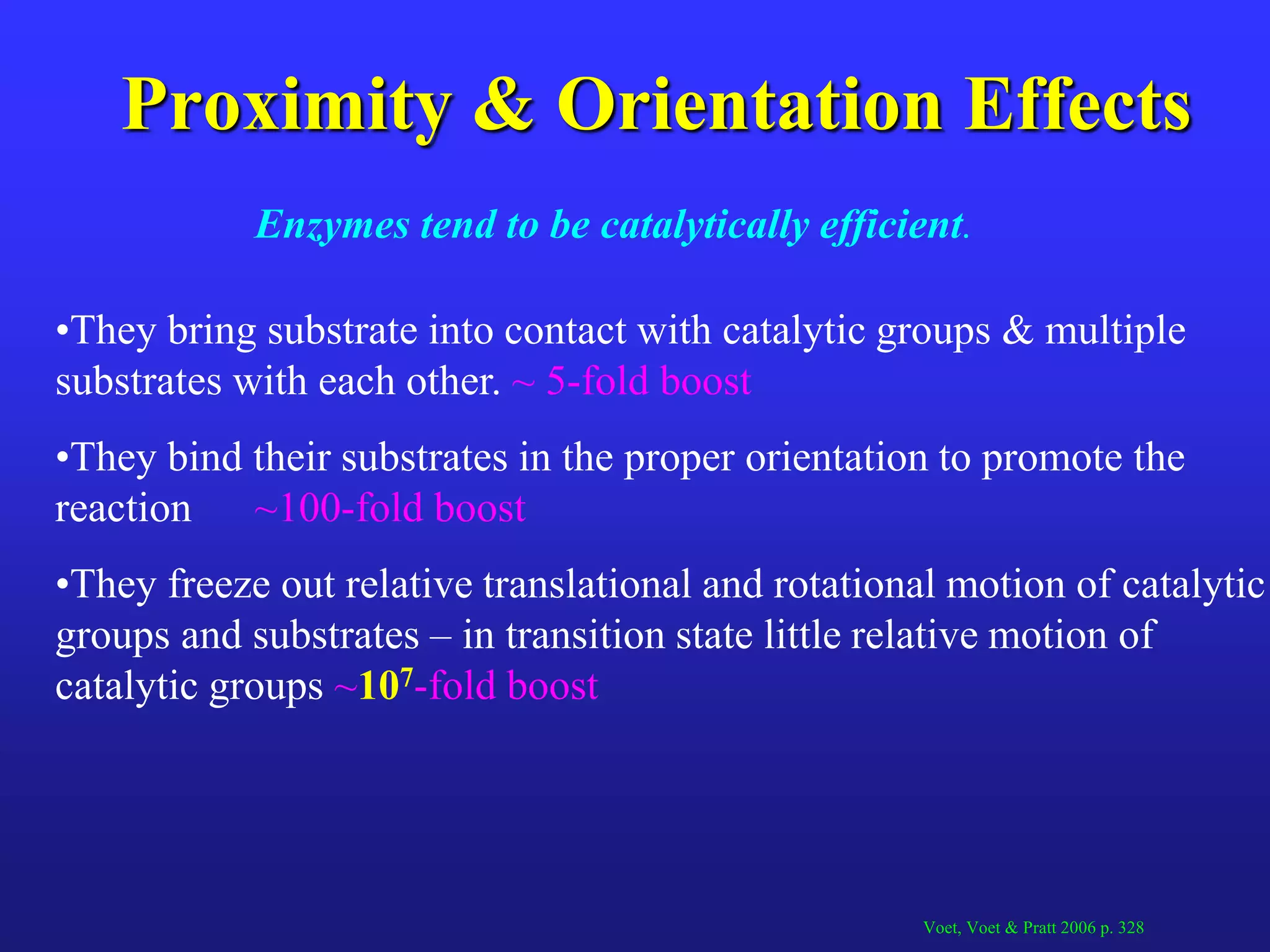 Proximity & Orientation Effects

Enzymes tend to be catalytically efficient.

•They bring substrate into contact with catalytic groups & multiple substrates with each other. ~ 5-fold boost

•They bind their substrates in the proper orientation to promote the reaction ~100-fold boost

•They freeze out relative translational and rotational motion of catalytic groups and substrates – in transition state little relative motion of catalytic groups ~$10^7$-fold boost

Voet, Voet & Pratt 2006 p. 328